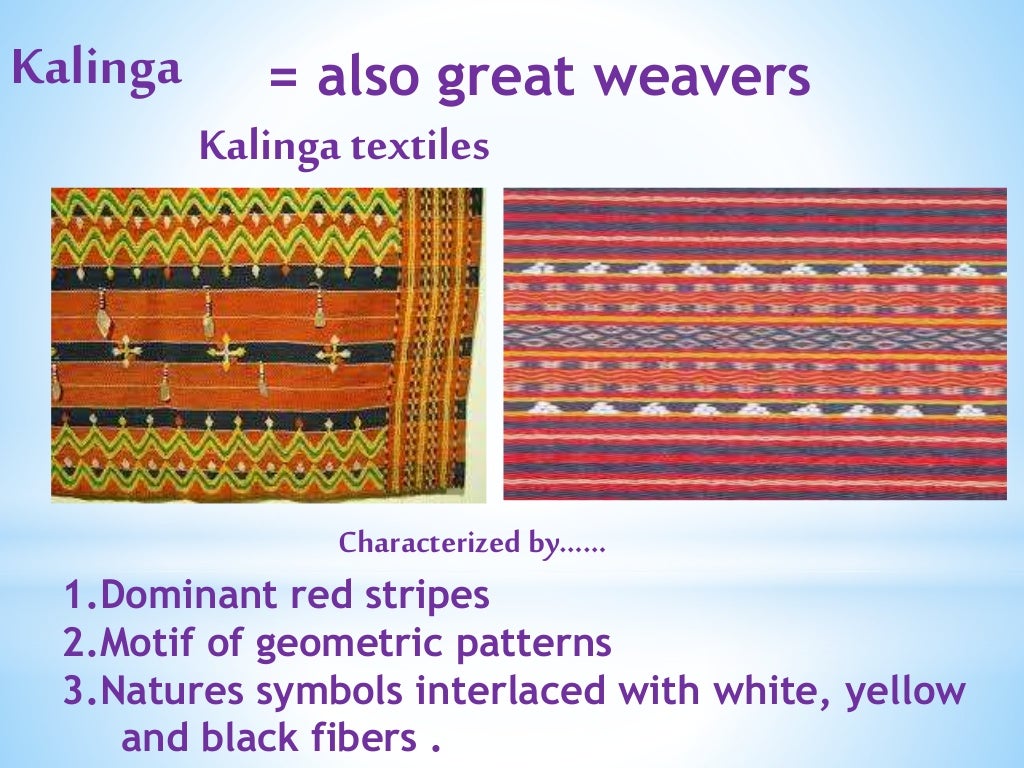 Kalinga = also great weavers

Kalinga textiles

Characterized by……

1.Dominant red stripes
2.Motif of geometric patterns
3.Natures symbols interlaced with white, yellow and black fibers .